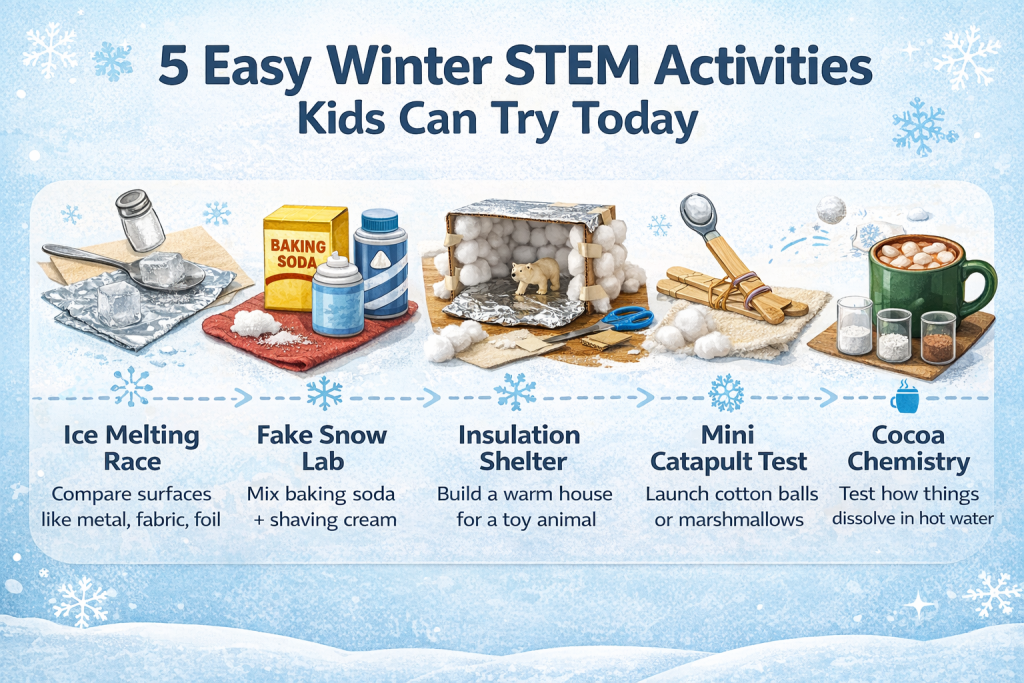 5 Easy Winter STEM Activities
Kids Can Try Today

BAKING SODA

Ice Melting Race
Compare surfaces like metal, fabric, foil

Fake Snow Lab
Mix baking soda + shaving cream

Insulation Shelter
Build a warm house for a toy animal

Mini Catapult Test
Launch cotton balls or marshmallows

Cocoa Chemistry
Test how things dissolve in hot water